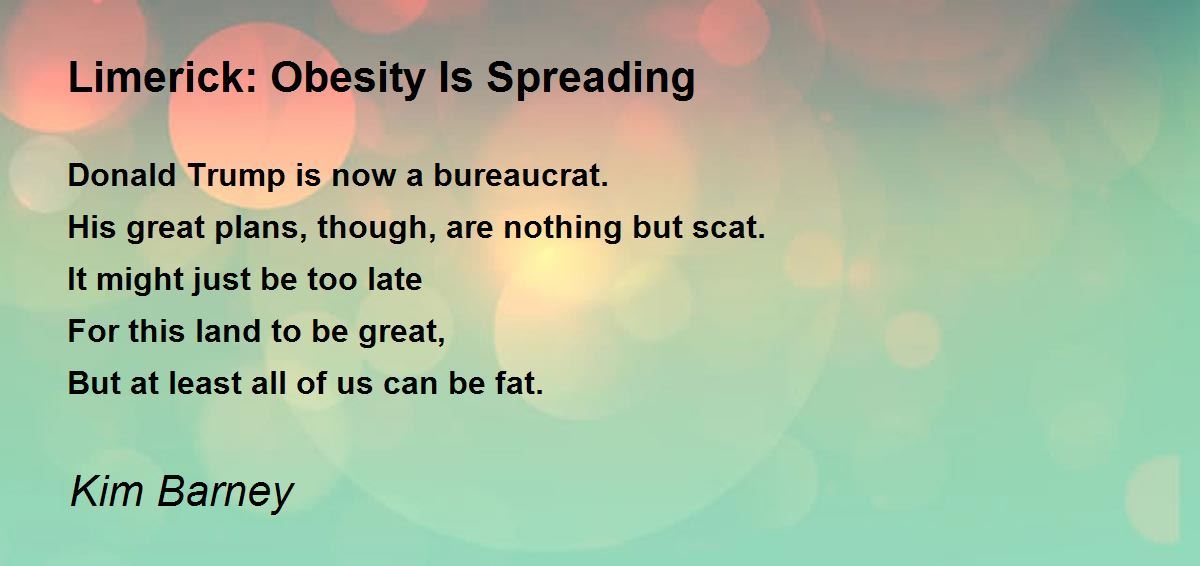 Limerick: Obesity Is Spreading

Donald Trump is now a bureaucrat.
His great plans, though, are nothing but scat.
It might just be too late
For this land to be great,
But at least all of us can be fat.

Kim Barney